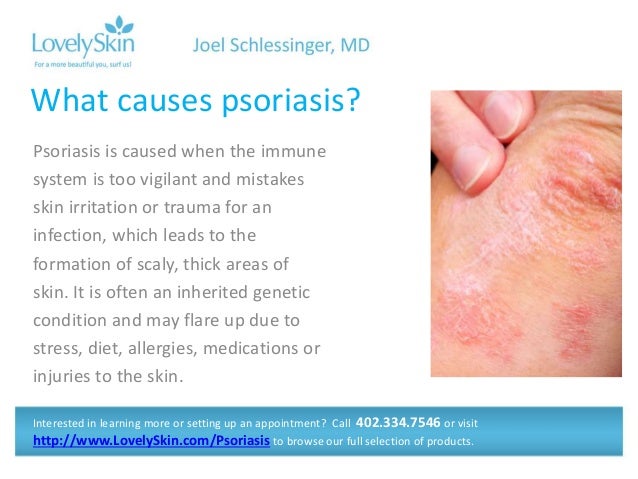 LovelySkin
For a more beautiful you, surf us!

Joel Schlessinger, MD

What causes psoriasis?

Psoriasis is caused when the immune system is too vigilant and mistakes skin irritation or trauma for an infection, which leads to the formation of scaly, thick areas of skin. It is often an inherited genetic condition and may flare up due to stress, diet, allergies, medications or injuries to the skin.

Interested in learning more or setting up an appointment? Call 402.334.7546 or visit http://www.LovelySkin.com/Psoriasis to browse our full selection of products.